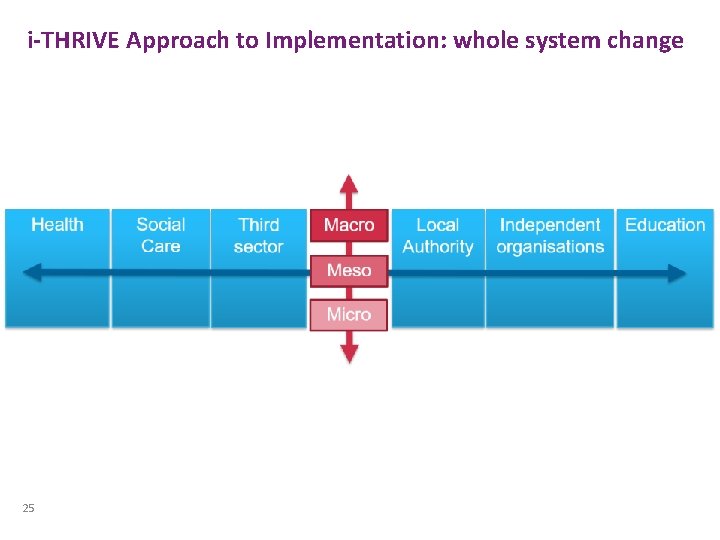 i-THRIVE Approach to Implementation: whole system change

Health

Social Care

Third sector

Macro

Meso

Micro

Local Authority

Independent organisations

Education

25